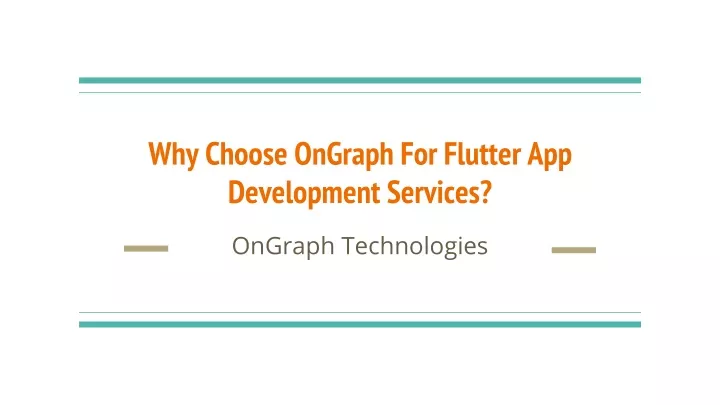 Why Choose OnGraph For Flutter App Development Services?

OnGraph Technologies